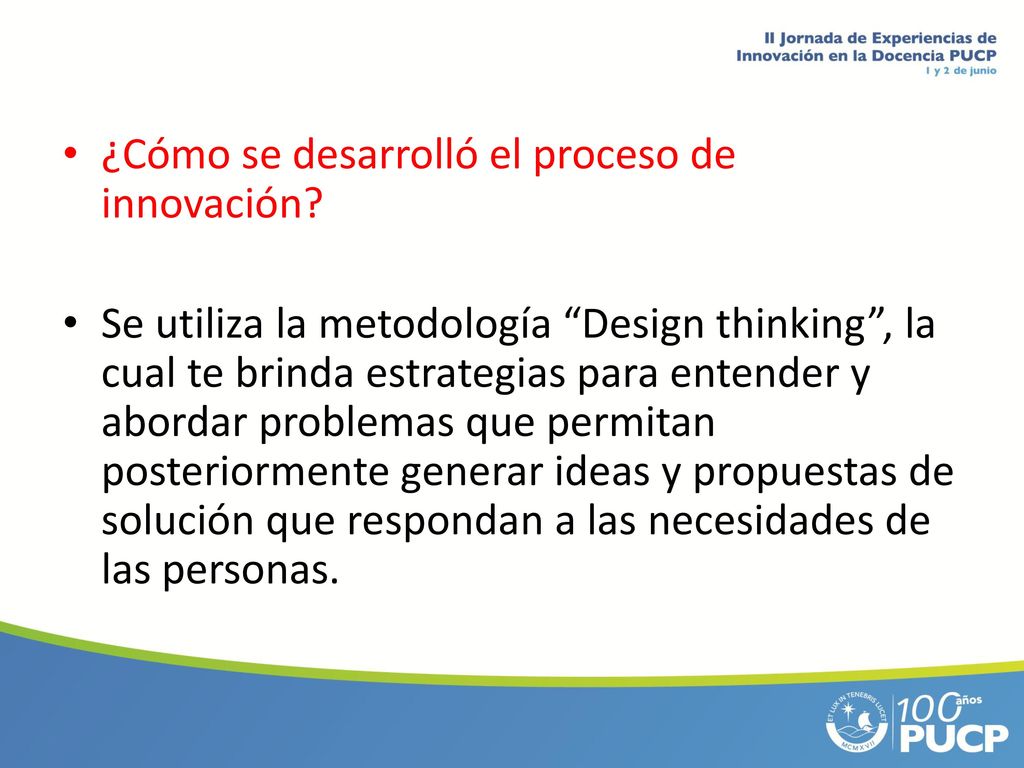 II Jornada de Experiencias de Innovación en la Docencia PUCP
1 y 2 de junio

• ¿Cómo se desarrolló el proceso de innovación?

• Se utiliza la metodología “Design thinking”, la cual te brinda estrategias para entender y abordar problemas que permitan posteriormente generar ideas y propuestas de solución que respondan a las necesidades de las personas.

ET LUX IN TENEBRIS LUCET
MCMXVII
100 años
PUCP